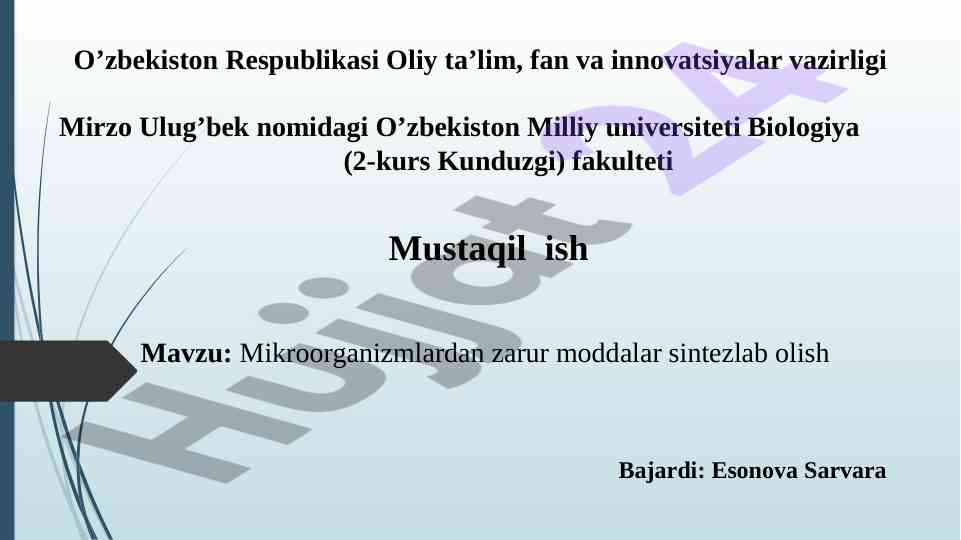 O’zbekiston Respublikasi Oliy ta’lim, fan va innovatsiyalar vazirligi

Mirzo Ulug’bek nomidagi O’zbekiston Milliy universiteti Biologiya (2-kurs Kunduzgi) fakulteti

Mustaqil ish

Mavzu: Mikroorganizmlardan zarur moddalar sintezlab olish

Bajardi: Esonova Sarvara

Hujjat 24